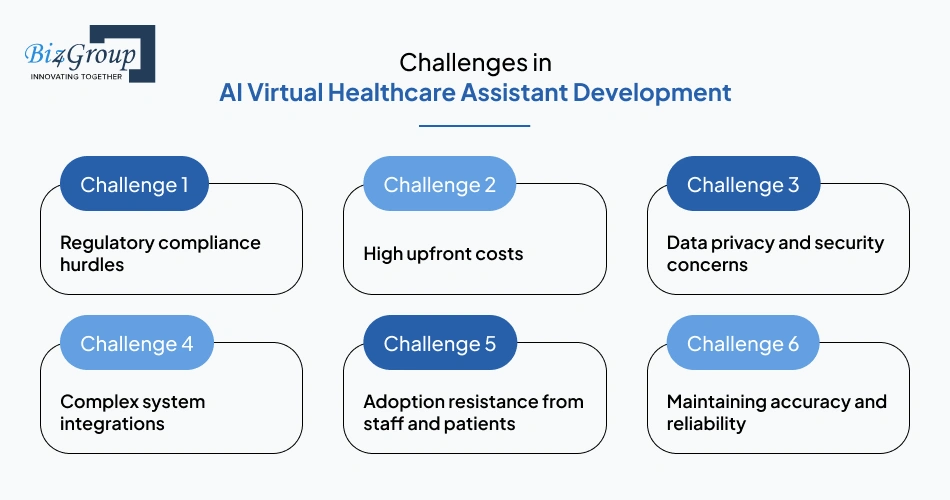 Biz4Group
INNOVATING TOGETHER

Challenges in
AI Virtual Healthcare Assistant Development

Challenge 1
Regulatory compliance hurdles

Challenge 2
High upfront costs

Challenge 3
Data privacy and security concerns

Challenge 4
Complex system integrations

Challenge 5
Adoption resistance from staff and patients

Challenge 6
Maintaining accuracy and reliability